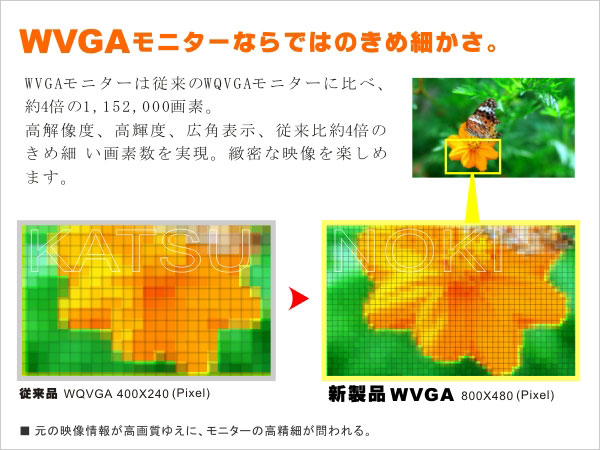 WVGAモニターならではのきめ細かさ。

WVGAモニターは従来のWQVGAモニターに比べ、約4倍の1,152,000画素。
高解像度、高輝度、広角表示、従来比約4倍のきめ細 い画素数を実現。緻密な映像を楽しめます。

KATSU

NOKI

従来品 WQVGA 400X240 (Pixel)

新製品 WVGA 800X480 (Pixel)

■ 元の映像情報が高画質ゆえに、モニターの高精細が問われる。